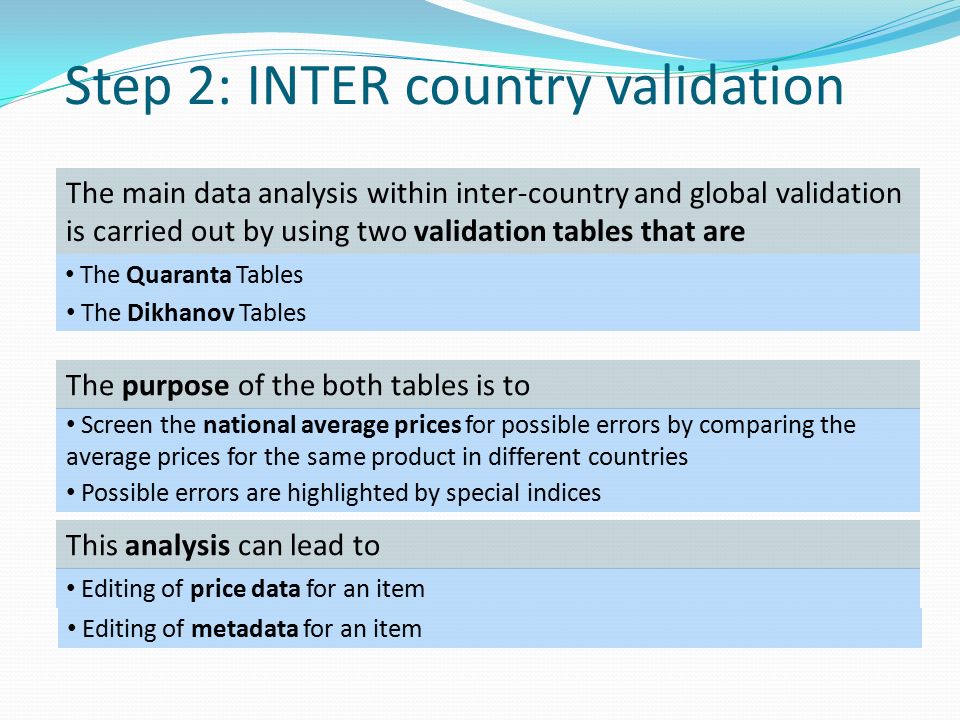 Step 2: INTER country validation

The main data analysis within inter-country and global validation is carried out by using two validation tables that are

• The Quaranta Tables
• The Dikhanov Tables

The purpose of the both tables is to

• Screen the national average prices for possible errors by comparing the average prices for the same product in different countries
• Possible errors are highlighted by special indices

This analysis can lead to

• Editing of price data for an item
• Editing of metadata for an item